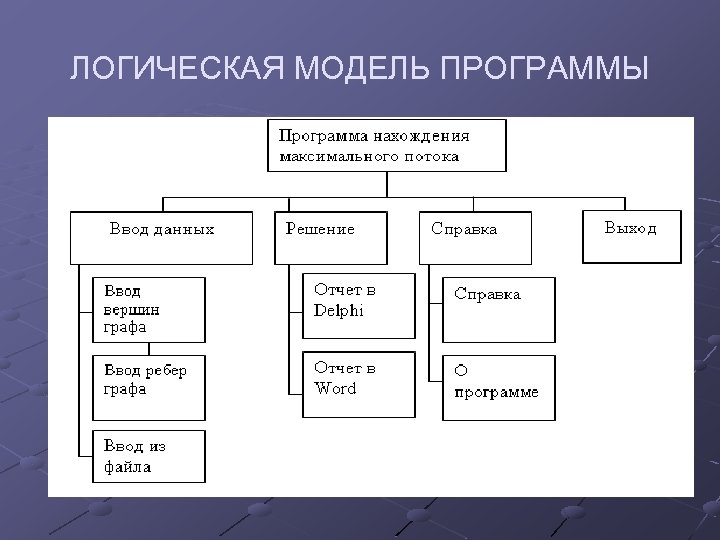 ЛОГИЧЕСКАЯ МОДЕЛЬ ПРОГРАММЫ

Программа нахождения максимального потока

Ввод данных

Решение

Справка

Выход

Ввод вершин графа

Ввод ребер графа

Ввод из файла

Отчет в Delphi

Отчет в Word

Справка

О программе